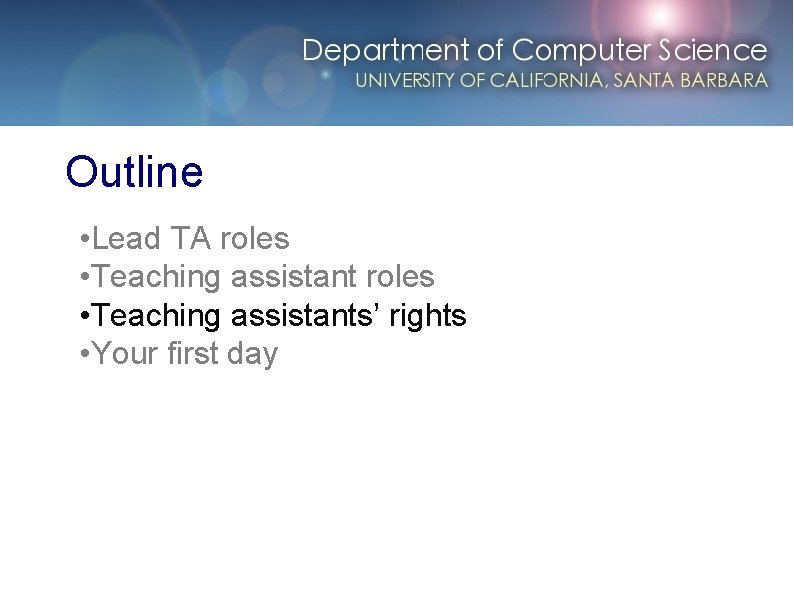 Department of Computer Science
UNIVERSITY OF CALIFORNIA, SANTA BARBARA

Outline

•Lead TA roles
•Teaching assistant roles
•Teaching assistants' rights
•Your first day